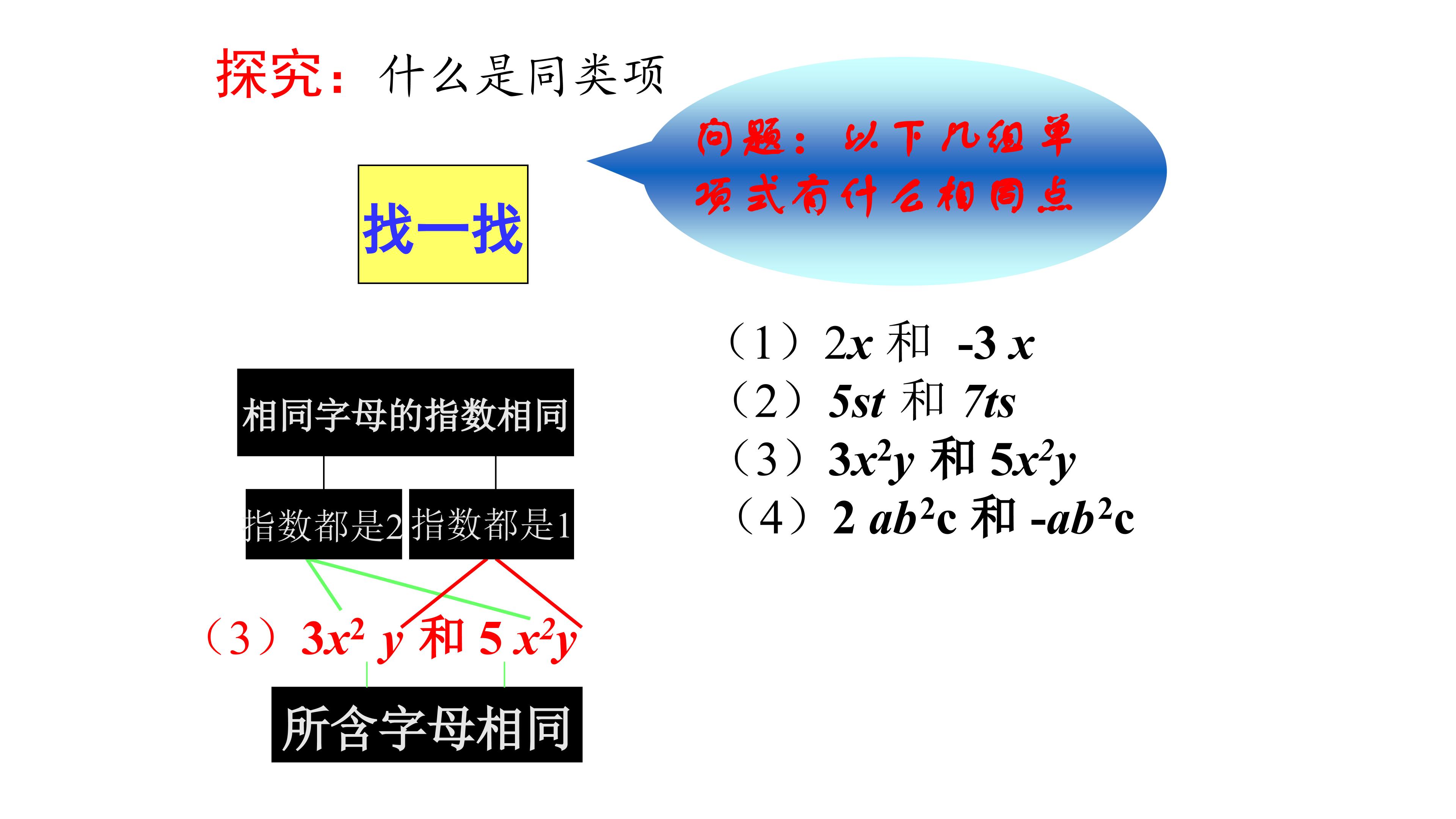 探究：什么是同类项

问题：以下几组单项式有什么相同点

找一找

（1）$2x$和$-3x$
（2）$5st$和$7ts$
（3）$3x^2y$和$5x^2y$
（4）$2ab^2c$和$-ab^2c$

相同字母的指数相同

指数都是2 指数都是1

（3）$3x^2y$和$5x^2y$

所含字母相同